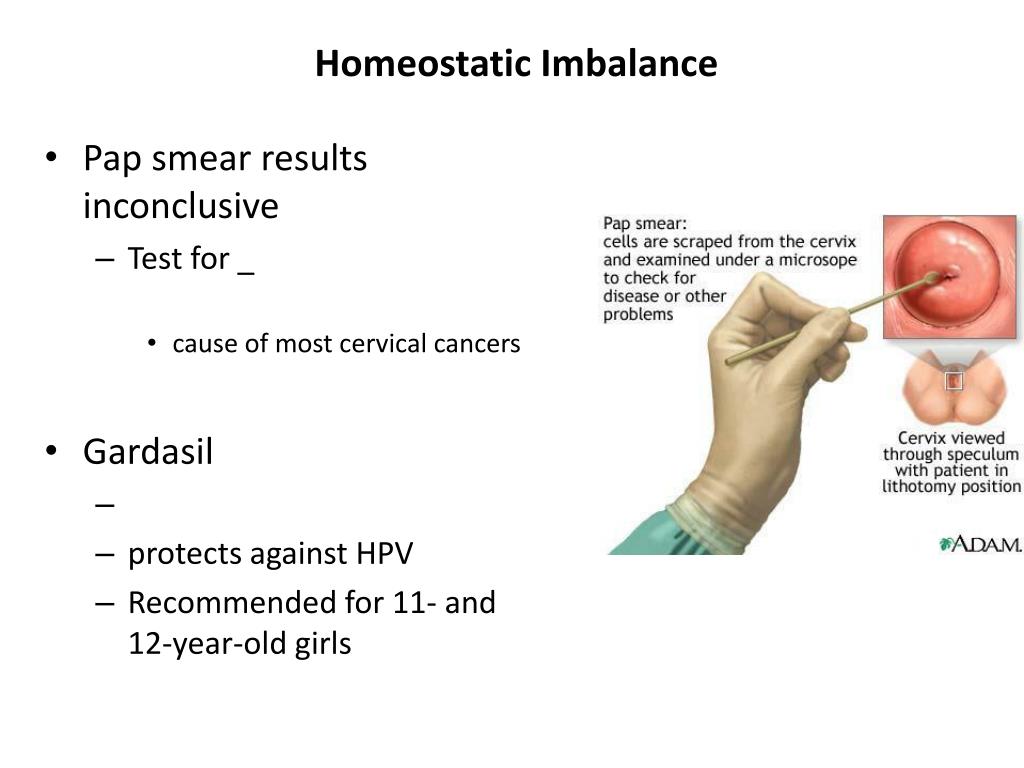 Homeostatic Imbalance

• Pap smear results inconclusive
– Test for _
• cause of most cervical cancers

• Gardasil
–
– protects against HPV
– Recommended for 11- and 12-year-old girls

Pap smear: cells are scraped from the cervix and examined under a microsope to check for disease or other problems

Cervix viewed through speculum with patient in lithotomy position

A.D.A.M.